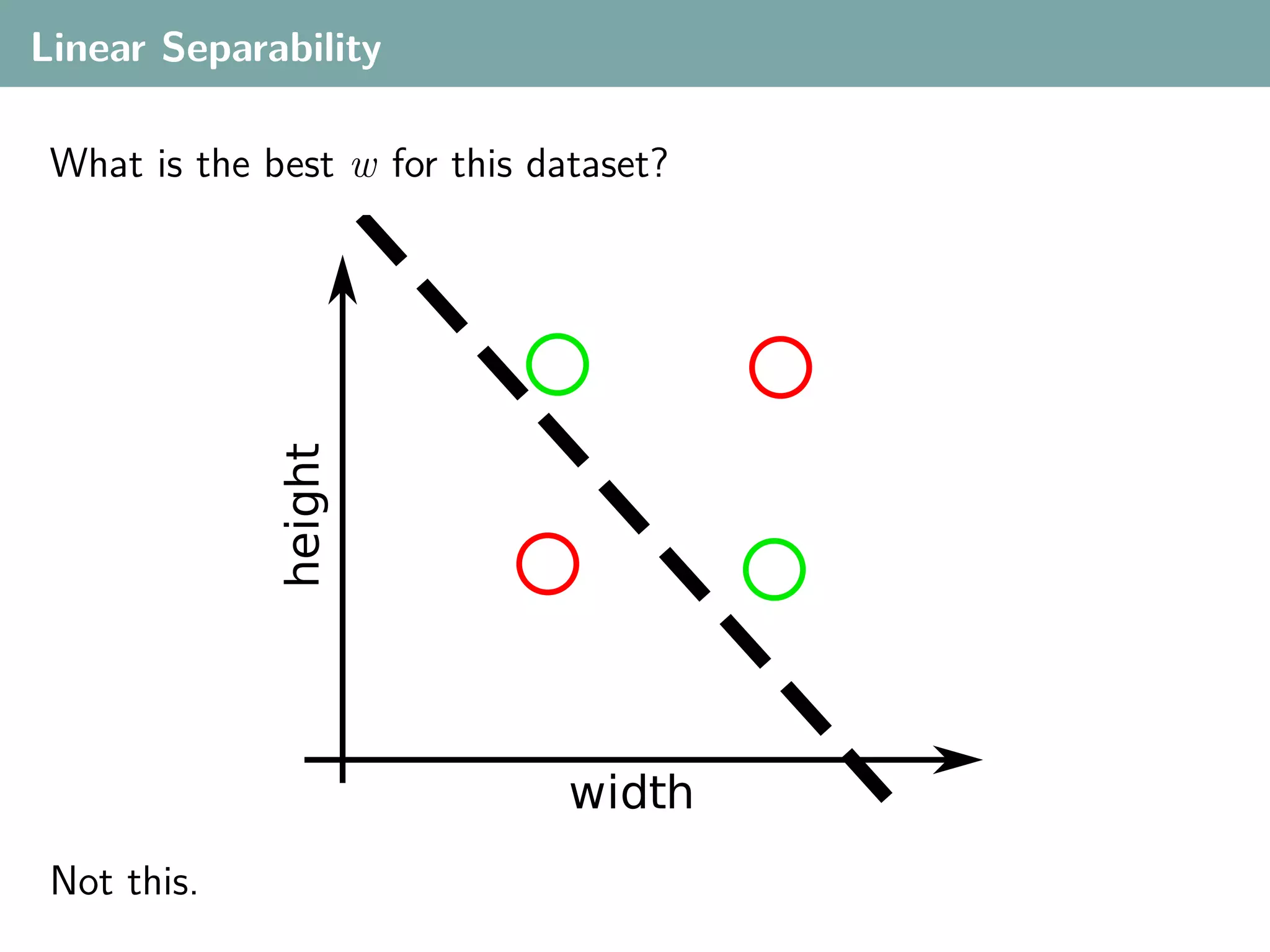 Linear Separability

What is the best $w$ for this dataset?

height

width

Not this.